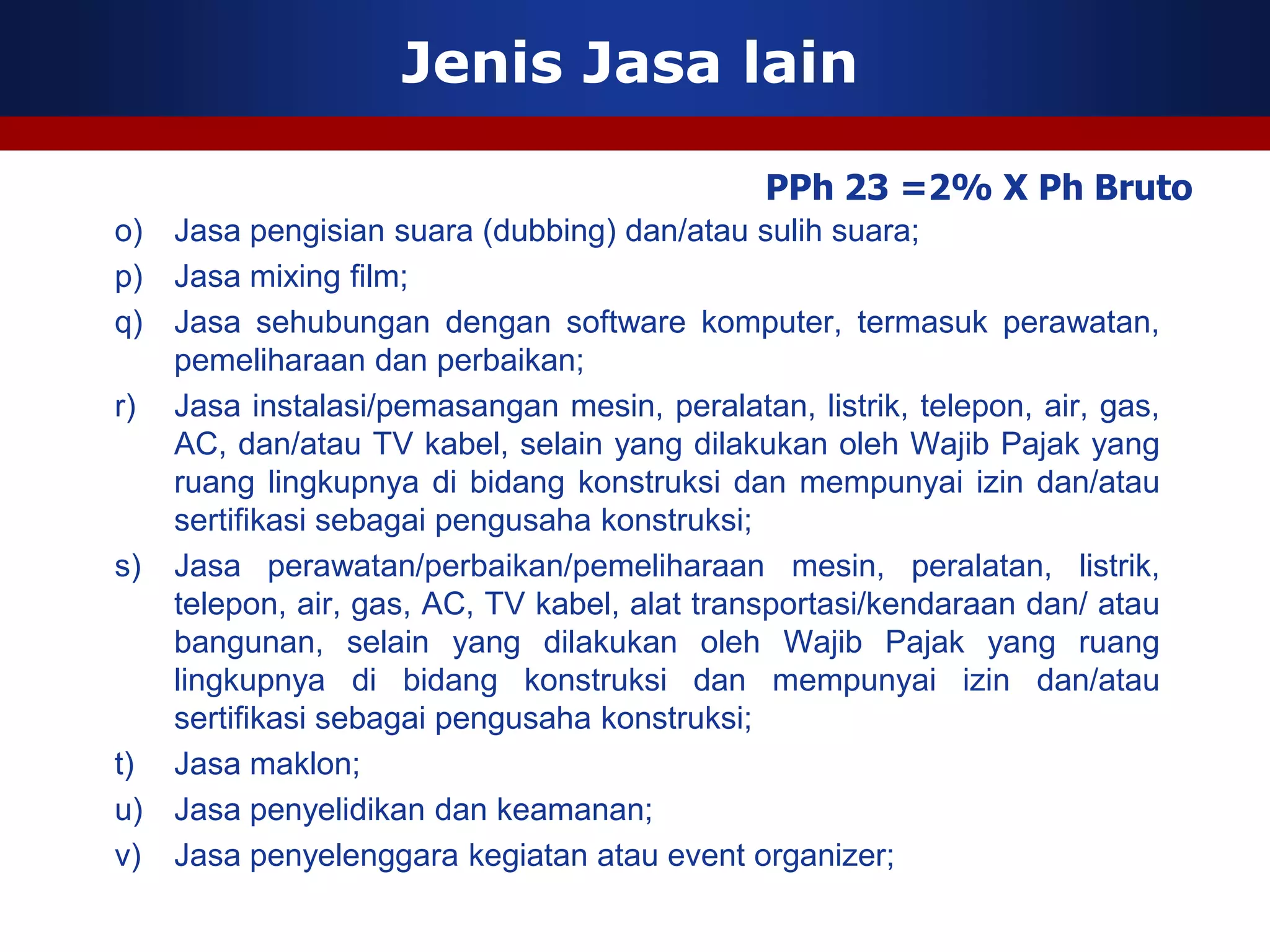 Jenis Jasa lain

PPh 23 =2% X Ph Bruto

o) Jasa pengisian suara (dubbing) dan/atau sulih suara;

p) Jasa mixing film;

q) Jasa sehubungan dengan software komputer, termasuk perawatan, pemeliharaan dan perbaikan;

r) Jasa instalasi/pemasangan mesin, peralatan, listrik, telepon, air, gas, AC, dan/atau TV kabel, selain yang dilakukan oleh Wajib Pajak yang ruang lingkupnya di bidang konstruksi dan mempunyai izin dan/atau sertifikasi sebagai pengusaha konstruksi;

s) Jasa perawatan/perbaikan/pemeliharaan mesin, peralatan, listrik, telepon, air, gas, AC, TV kabel, alat transportasi/kendaraan dan/ atau bangunan, selain yang dilakukan oleh Wajib Pajak yang ruang lingkupnya di bidang konstruksi dan mempunyai izin dan/atau sertifikasi sebagai pengusaha konstruksi;

t) Jasa maklon;

u) Jasa penyelidikan dan keamanan;

v) Jasa penyelenggara kegiatan atau event organizer;